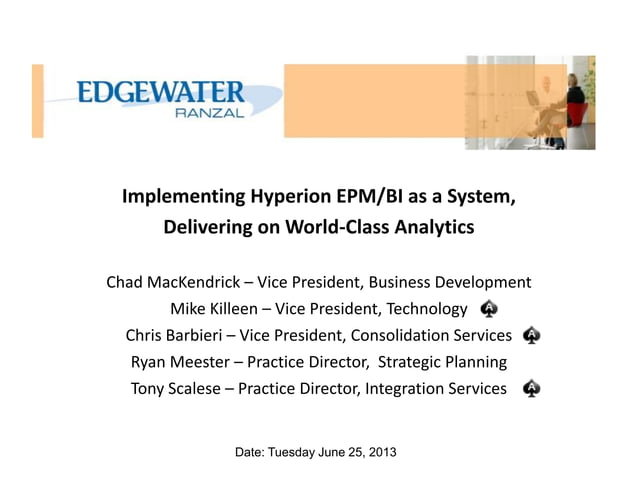 EDGEWATER
RANZAL

Implementing Hyperion EPM/BI as a System, Delivering on World-Class Analytics

Chad MacKendrick – Vice President, Business Development
Mike Killeen – Vice President, Technology
Chris Barbieri – Vice President, Consolidation Services
Ryan Meester – Practice Director, Strategic Planning
Tony Scalese – Practice Director, Integration Services

Date: Tuesday June 25, 2013